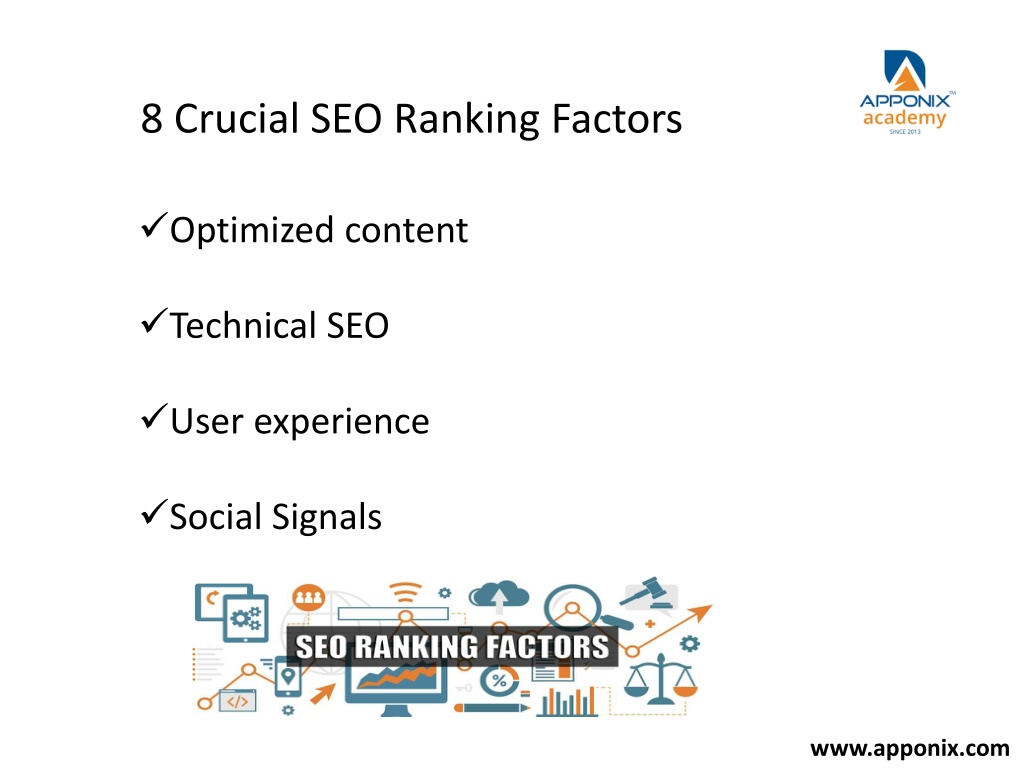 8 Crucial SEO Ranking Factors

APPONIX™ academy SINCE 2013

✓Optimized content

✓Technical SEO

✓User experience

✓Social Signals

SEO RANKING FACTORS

www.apponix.com